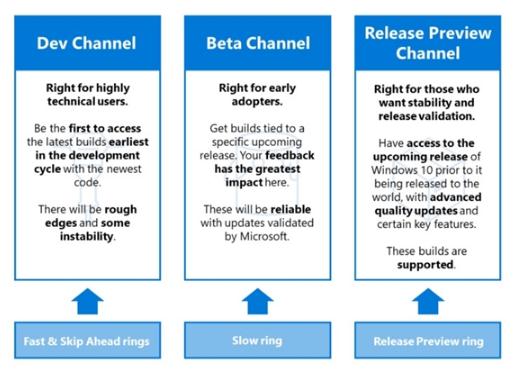 Dev Channel

Right for highly technical users.

Be the first to access the latest builds earliest in the development cycle with the newest code.

There will be rough edges and some instability.

Fast & Skip Ahead rings

Beta Channel

Right for early adopters.

Get builds tied to a specific upcoming release. Your feedback has the greatest impact here.

These will be reliable with updates validated by Microsoft.

Slow ring

Release Preview Channel

Right for those who want stability and release validation.

Have access to the upcoming release of Windows 10 prior to it being released to the world, with advanced quality updates and certain key features.

These builds are supported.

Release Preview ring